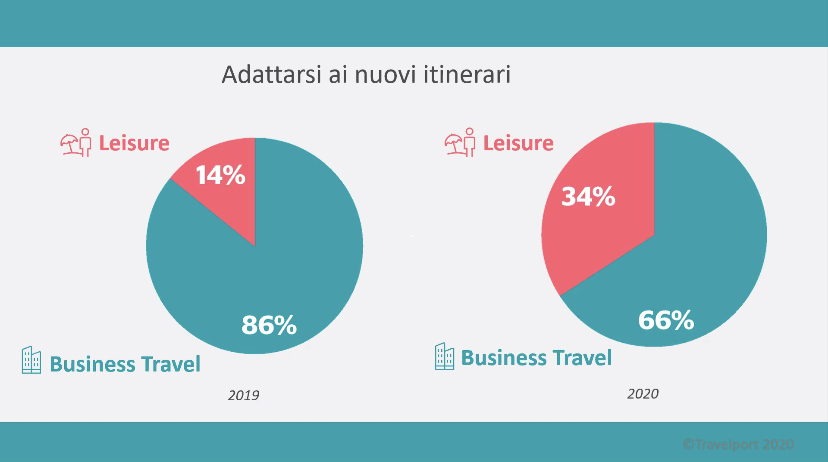 Adattarsi ai nuovi itinerari

Leisure
14%
86%
Business Travel
2019

Leisure
34%
66%
Business Travel
2020

©Travelport 2020